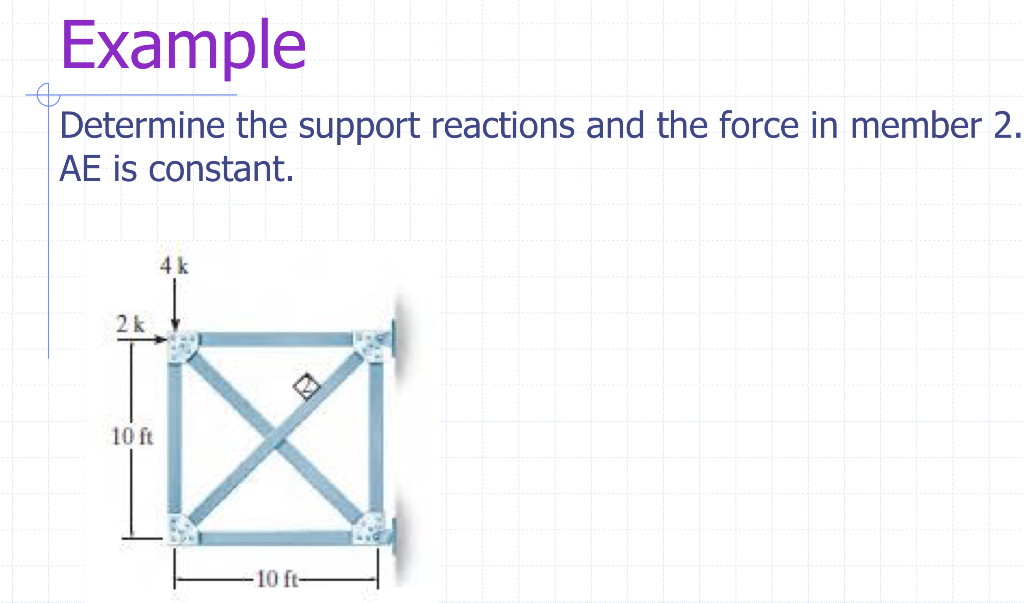 Example

Determine the support reactions and the force in member 2. AE is constant.

4 k

2 k

2

10 ft

10 ft